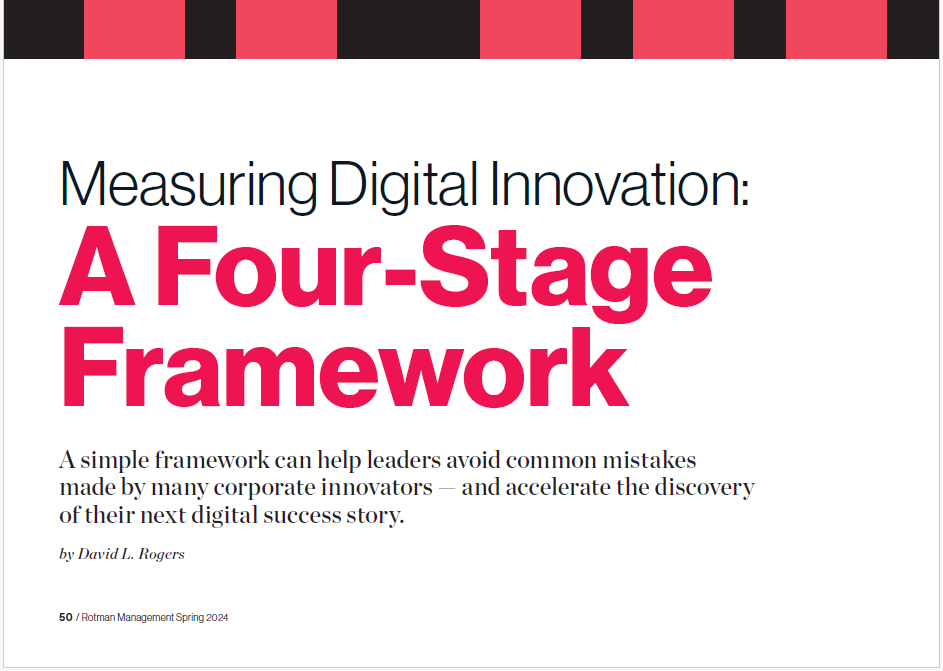 Measuring Digital Innovation:
A Four-Stage Framework

A simple framework can help leaders avoid common mistakes made by many corporate innovators — and accelerate the discovery of their next digital success story.

by David L. Rogers

50 / Rotman Management Spring 2024